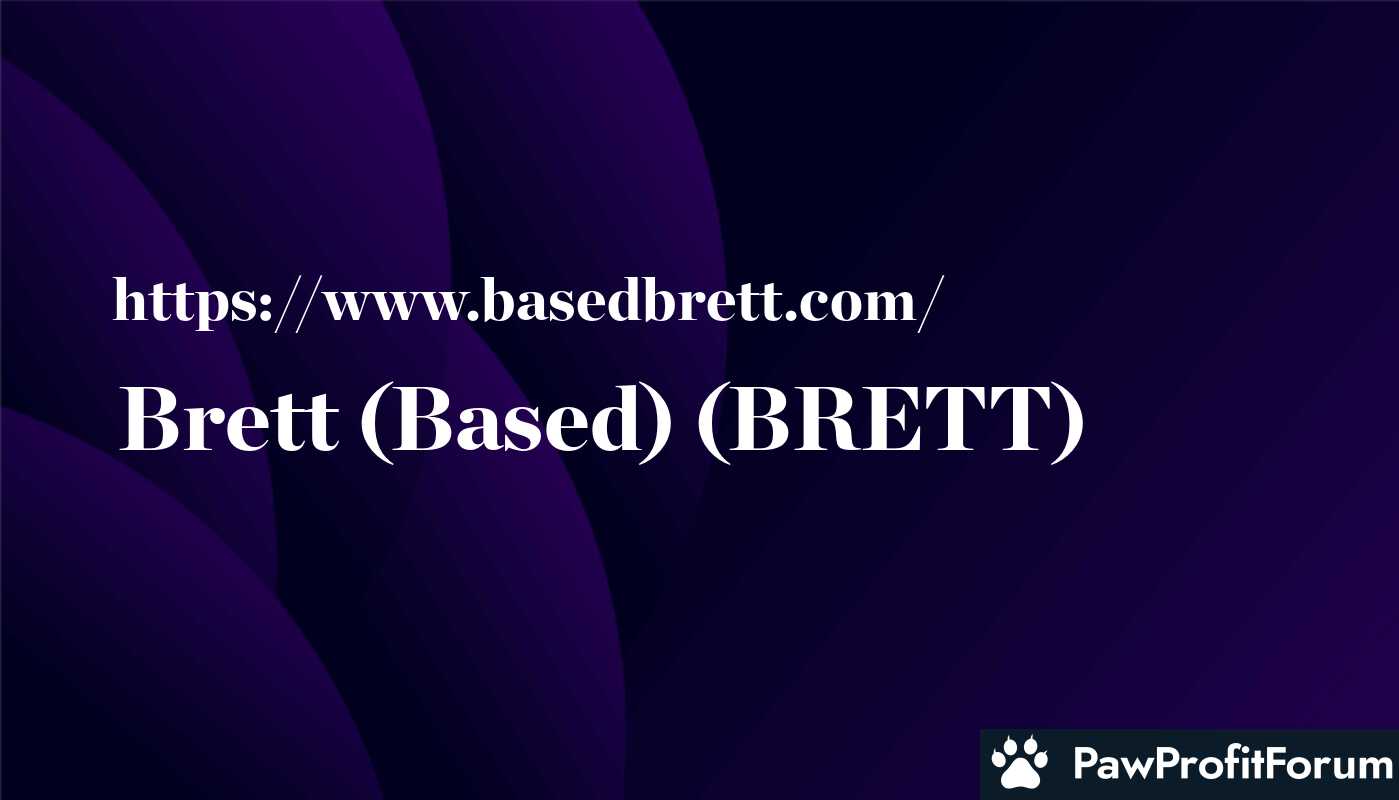 https://www.basedbrett.com/

Brett (Based) (BRETT)

PawProfitForum